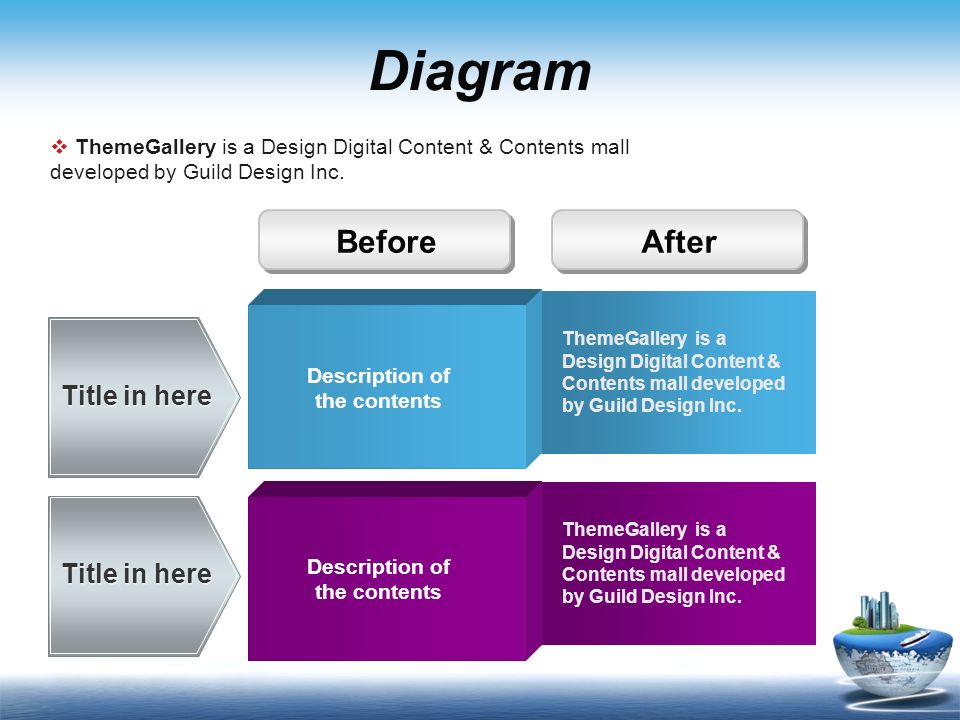 Diagram

❖ ThemeGallery is a Design Digital Content & Contents mall developed by Guild Design Inc.

Before

After

Title in here

Description of the contents

ThemeGallery is a Design Digital Content & Contents mall developed by Guild Design Inc.

Title in here

Description of the contents

ThemeGallery is a Design Digital Content & Contents mall developed by Guild Design Inc.